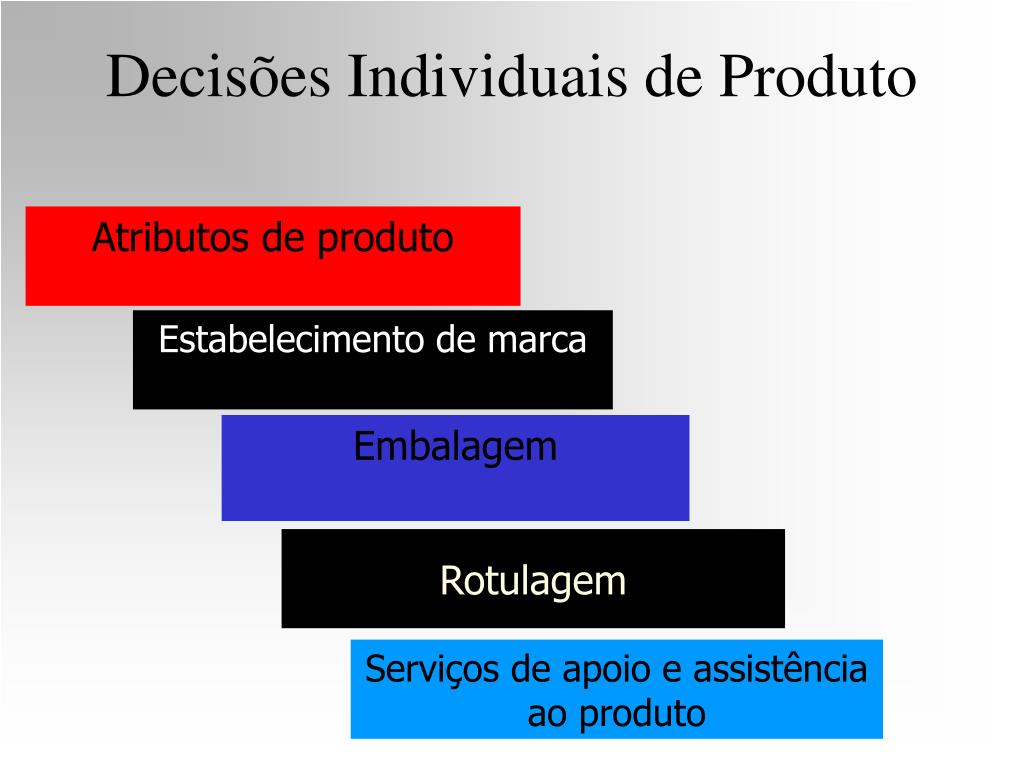 Decisões Individuais de Produto

Atributos de produto

Estabelecimento de marca

Embalagem

Rotulagem

Serviços de apoio e assistência ao produto